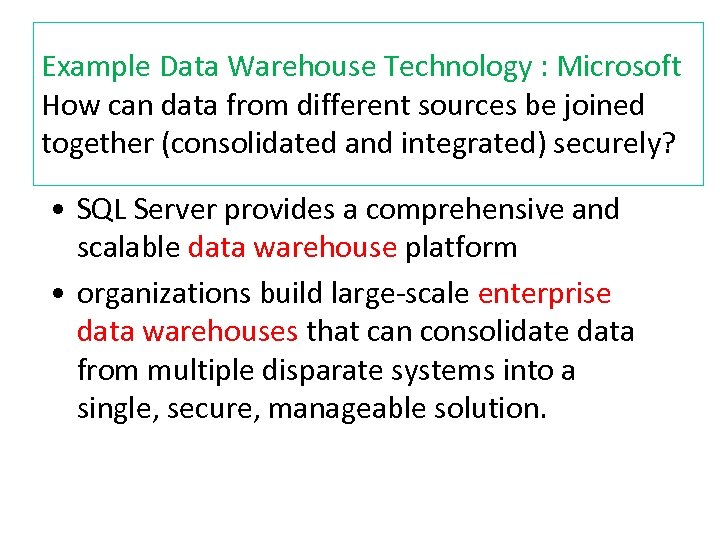 Example Data Warehouse Technology : Microsoft
How can data from different sources be joined together (consolidated and integrated) securely?

• SQL Server provides a comprehensive and scalable data warehouse platform

• organizations build large-scale enterprise data warehouses that can consolidate data from multiple disparate systems into a single, secure, manageable solution.